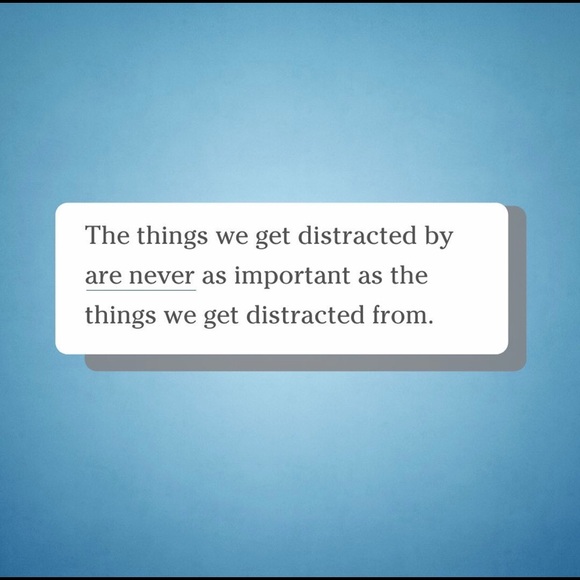 The things we get distracted by are never as important as the things we get distracted from.